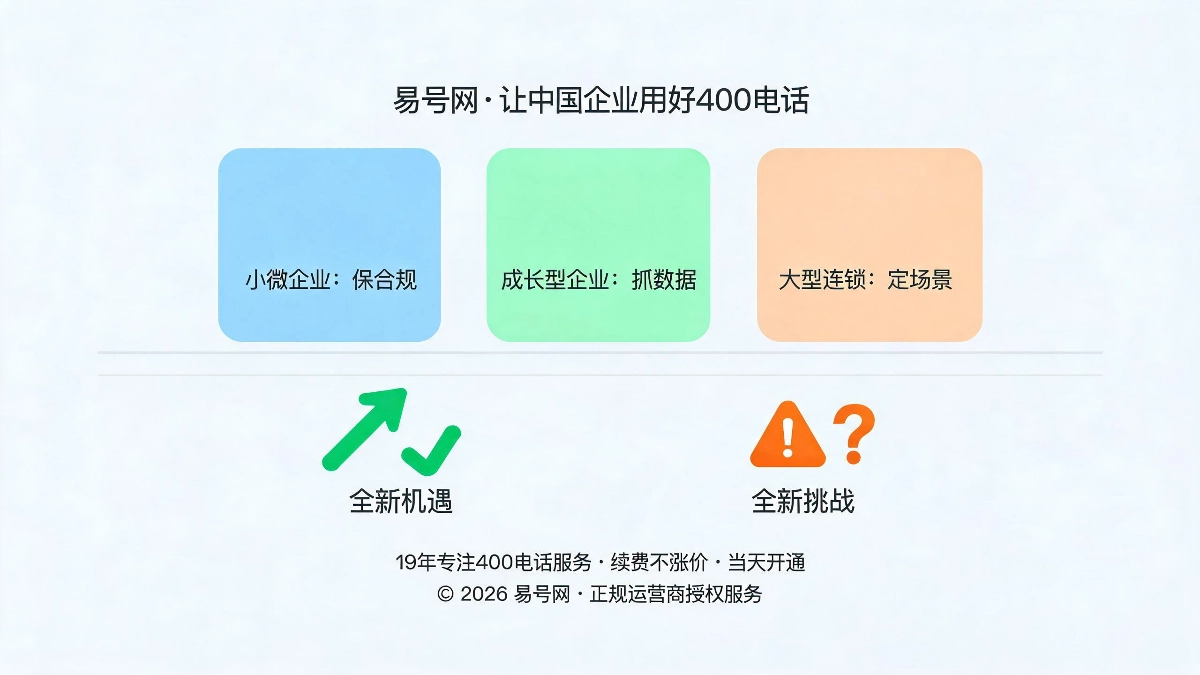 易号网 · 让中国企业用好400电话

小微企业：保合规

成长型企业：抓数据

大型连锁：定场景

全新机遇

全新挑战

19年专注400电话服务 · 续费不涨价 · 当天开通
© 2026 易号网 · 正规运营商授权服务